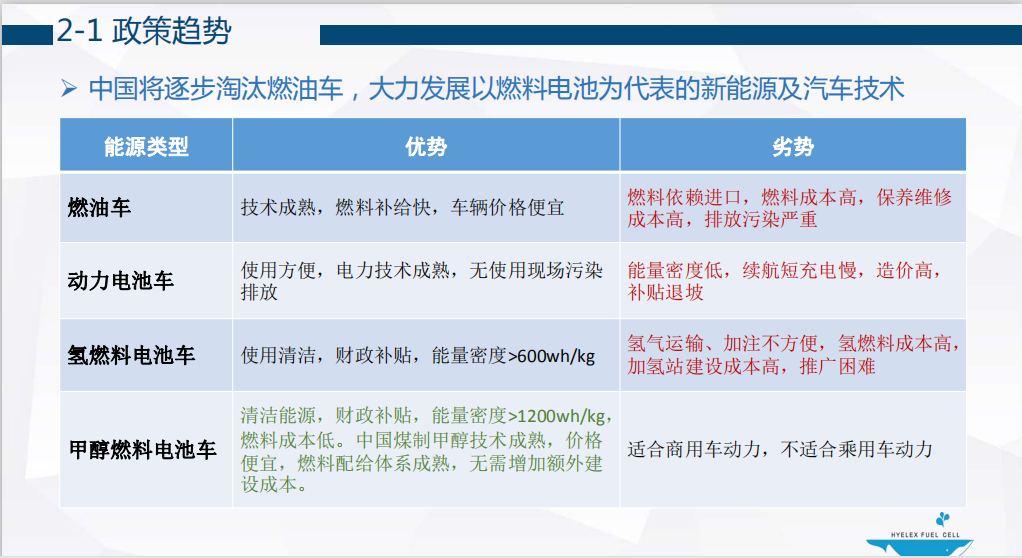 2-1 政策趋势

➢ 中国将逐步淘汰燃油车，大力发展以燃料电池为代表的新能源及汽车技术

| 能源类型 | 优势 | 劣势 |
|---|---|---|
| 燃油车 | 技术成熟，燃料补给快，车辆价格便宜 | 燃料依赖进口，燃料成本高，保养维修成本高，排放污染严重 |
| 动力电池车 | 使用方便，电力技术成熟，无使用现场污染排放 | 能量密度低，续航短充电慢，造价高，补贴退坡 |
| 氢燃料电池车 | 使用清洁，财政补贴，能量密度>600wh/kg | 氢气运输、加注不方便，氢燃料成本高，加氢站建设成本高，推广困难 |
| 甲醇燃料电池车 | 清洁能源，财政补贴，能量密度>1200wh/kg，燃料成本低。中国煤制甲醇技术成熟，价格便宜，燃料配给体系成熟，无需增加额外建设成本。 | 适合商用车动力，不适合乘用车动力 |

HYELEX FUEL CELL